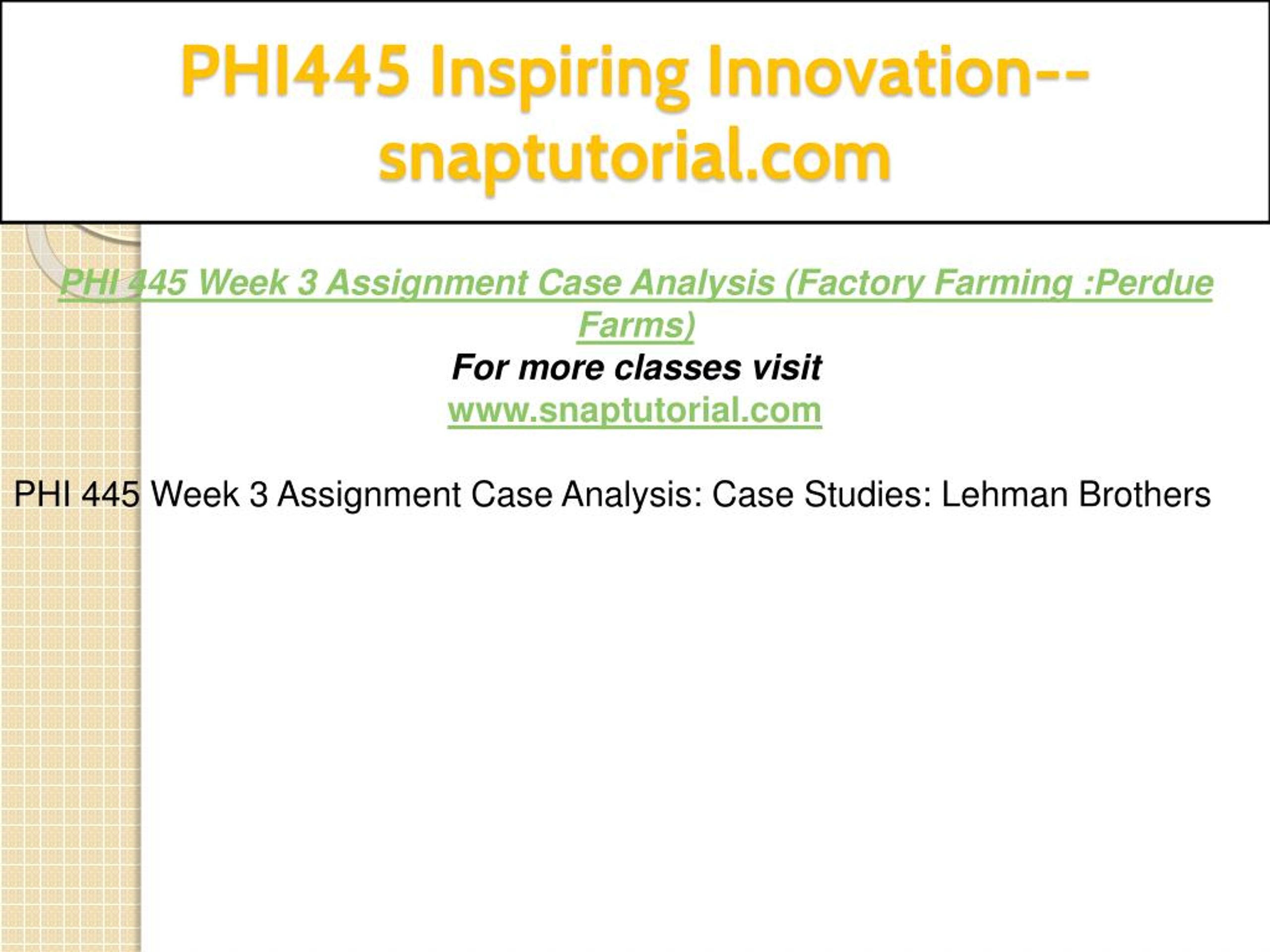 PHI445 Inspiring Innovation--snaptutorial.com

PHI 445 Week 3 Assignment Case Analysis (Factory Farming :Perdue Farms)
For more classes visit
www.snaptutorial.com

PHI 445 Week 3 Assignment Case Analysis: Case Studies: Lehman Brothers